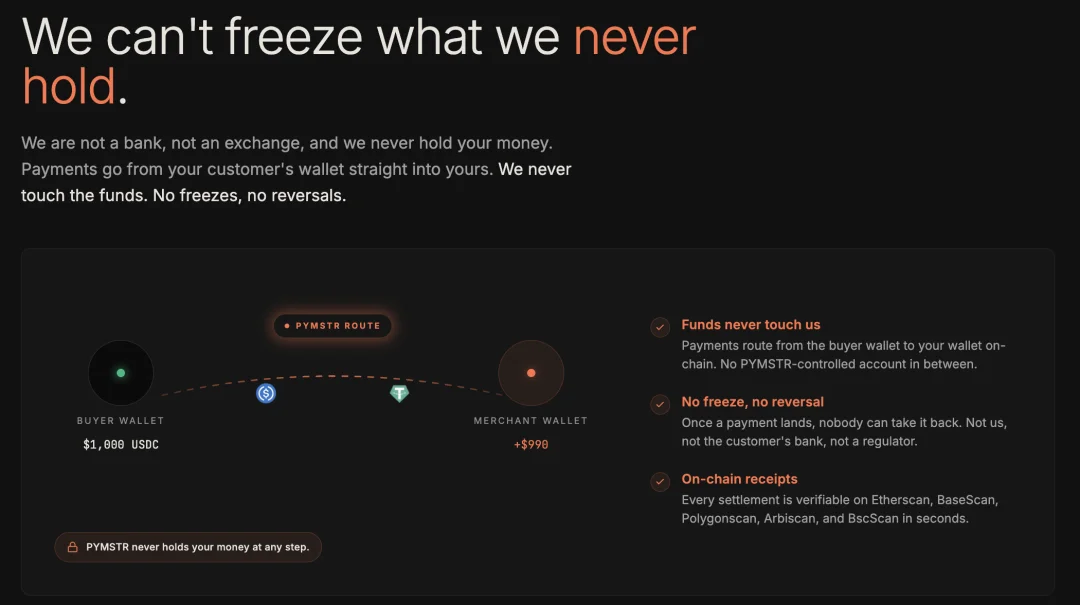 We can't freeze what we never hold.

We are not a bank, not an exchange, and we never hold your money. Payments go from your customer's wallet straight into yours. We never touch the funds. No freezes, no reversals.

PYMSTR ROUTE

BUYER WALLET
$1,000 USDC

MERCHANT WALLET
+$990

PYMSTR never holds your money at any step.

Funds never touch us
Payments route from the buyer wallet to your wallet on-chain. No PYMSTR-controlled account in between.

No freeze, no reversal
Once a payment lands, nobody can take it back. Not us, not the customer's bank, not a regulator.

On-chain receipts
Every settlement is verifiable on Etherscan, BaseScan, Polygonscan, Arbiscan, and BscScan in seconds.